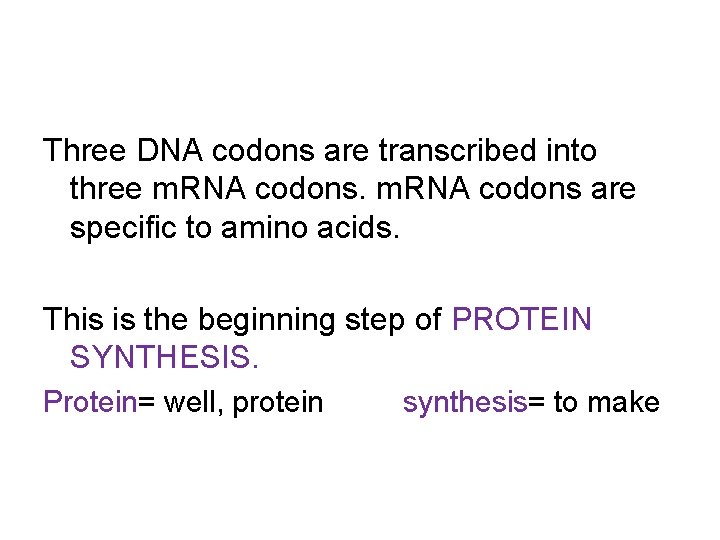 Three DNA codons are transcribed into three mRNA codons. mRNA codons are specific to amino acids.

This is the beginning step of PROTEIN SYNTHESIS.

Protein= well, protein synthesis= to make